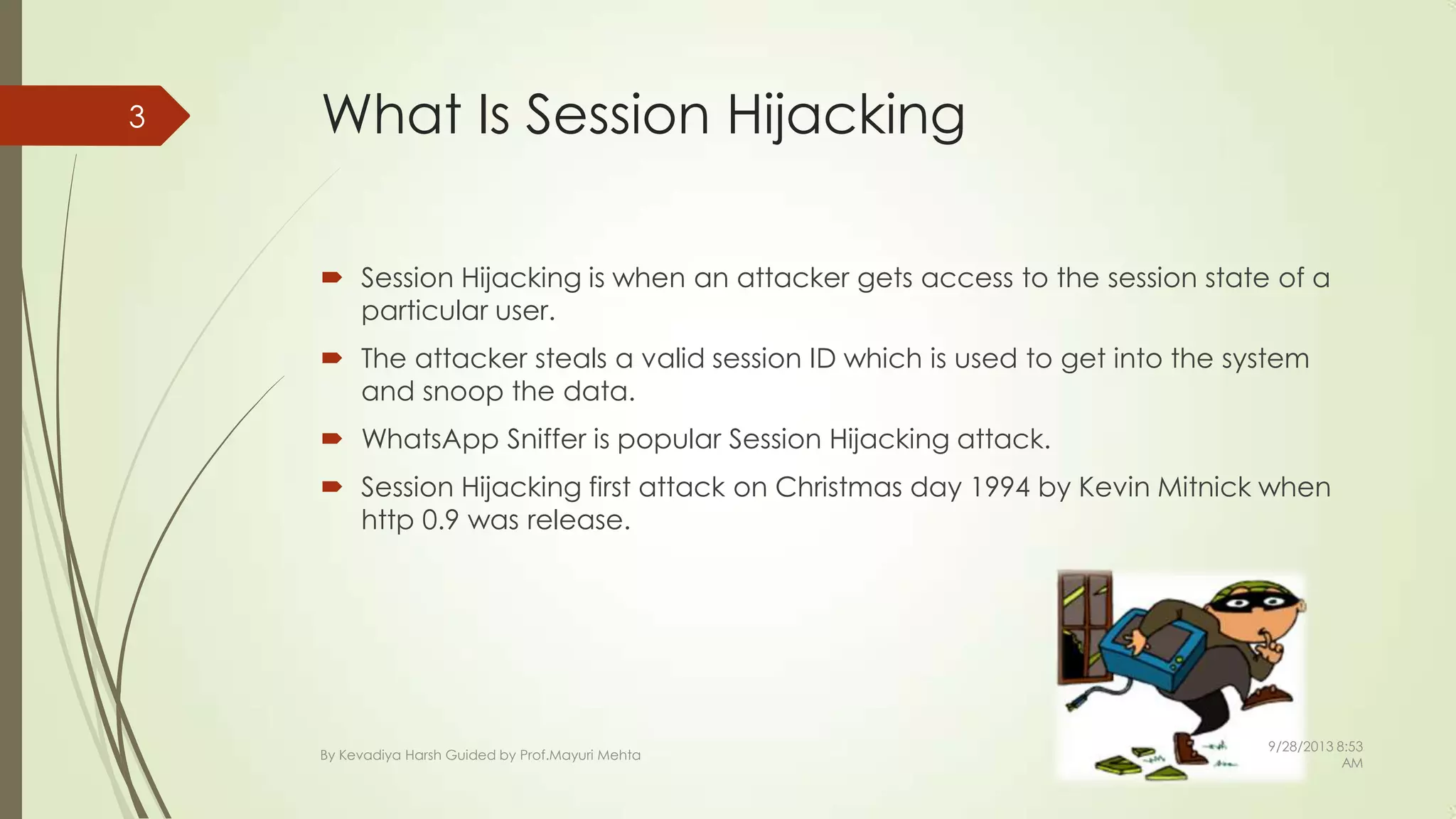 3

What Is Session Hijacking

Session Hijacking is when an attacker gets access to the session state of a particular user.

The attacker steals a valid session ID which is used to get into the system and snoop the data.

WhatsApp Sniffer is popular Session Hijacking attack.

Session Hijacking first attack on Christmas day 1994 by Kevin Mitnick when http 0.9 was release.

By Kevadiya Harsh Guided by Prof.Mayuri Mehta

9/28/2013 8:53 AM